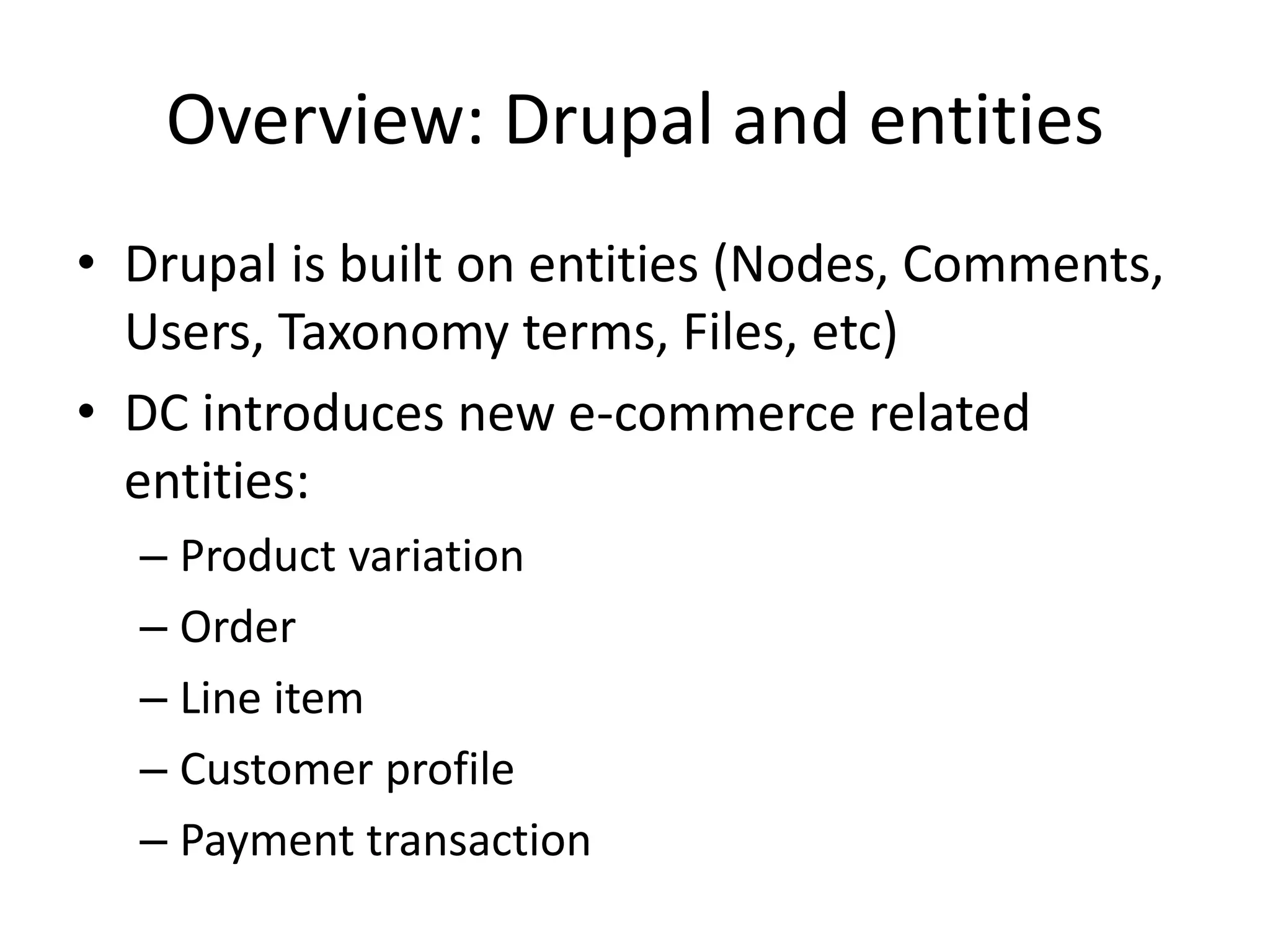 Overview: Drupal and entities

• Drupal is built on entities (Nodes, Comments, Users, Taxonomy terms, Files, etc)
• DC introduces new e-commerce related entities:
– Product variation
– Order
– Line item
– Customer profile
– Payment transaction